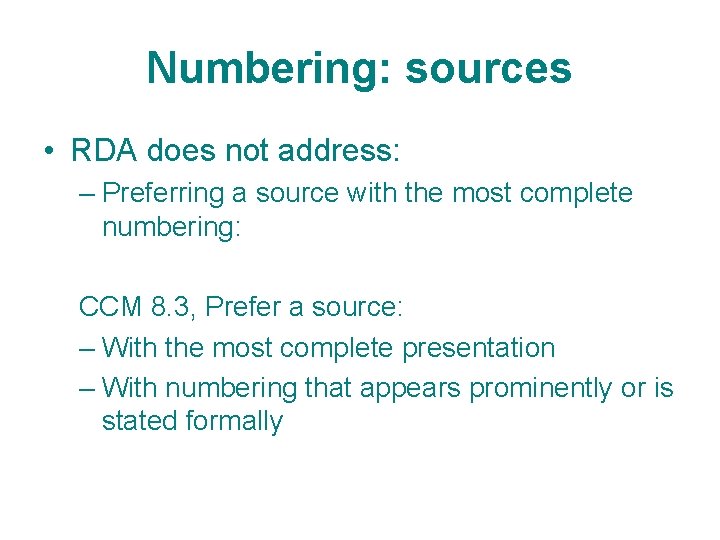 Numbering: sources

• RDA does not address:
– Preferring a source with the most complete numbering:

CCM 8.3, Prefer a source:
– With the most complete presentation
– With numbering that appears prominently or is stated formally